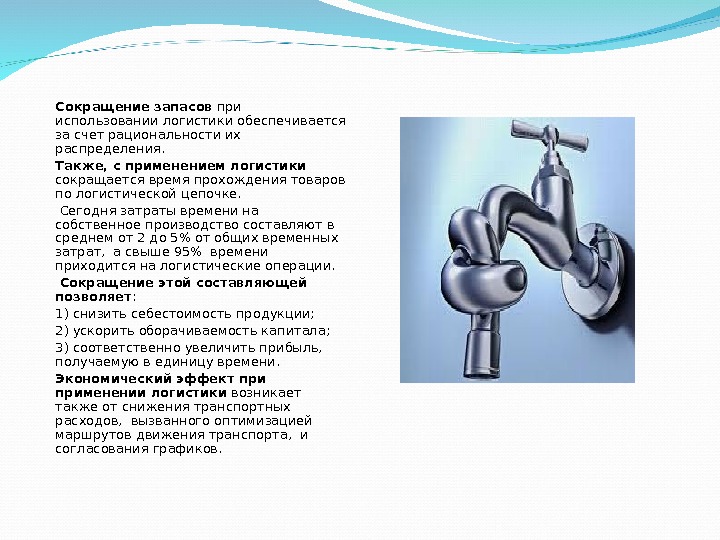 Сокращение запасов при использовании логистики обеспечивается за счет рациональности их распределения.

Также, с применением логистики сокращается время прохождения товаров по логистической цепочке.

Сегодня затраты времени на собственное производство составляют в среднем от 2 до 5% от общих временных затрат, а свыше 95% времени приходится на логистические операции.

Сокращение этой составляющей позволяет:

1) снизить себестоимость продукции;

2) ускорить оборачиваемость капитала;

3) соответственно увеличить прибыль, получаемую в единицу времени.

Экономический эффект при применении логистики возникает также от снижения транспортных расходов, вызванного оптимизацией маршрутов движения транспорта, и согласования графиков.